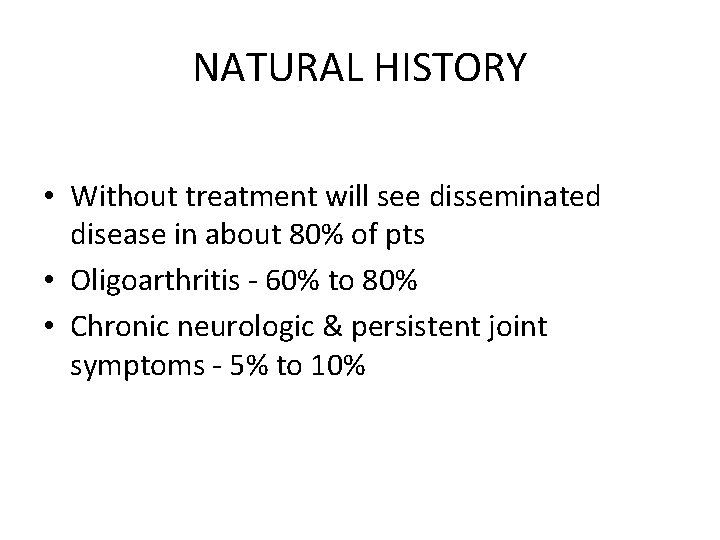 NATURAL HISTORY

• Without treatment will see disseminated disease in about 80% of pts
• Oligoarthritis - 60% to 80%
• Chronic neurologic & persistent joint symptoms - 5% to 10%